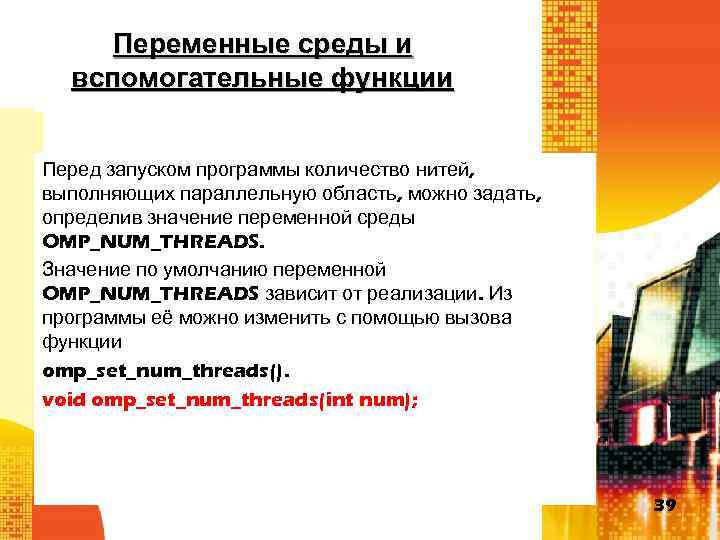 Переменные среды и вспомогательные функции

Перед запуском программы количество нитей, выполняющих параллельную область, можно задать, определив значение переменной среды OMP_NUM_THREADS.

Значение по умолчанию переменной OMP_NUM_THREADS зависит от реализации. Из программы её можно изменить с помощью вызова функции

omp_set_num_threads().

void omp_set_num_threads(int num);

39